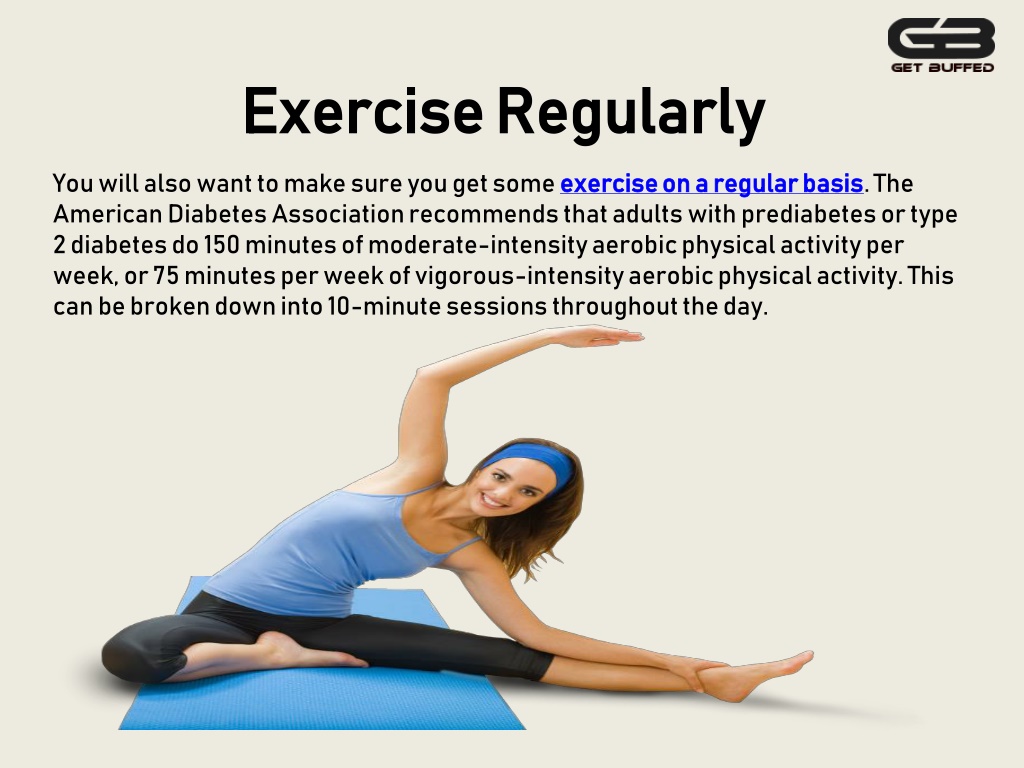 GB
GET BUFFED

Exercise Regularly

You will also want to make sure you get some exercise on a regular basis. The American Diabetes Association recommends that adults with prediabetes or type 2 diabetes do 150 minutes of moderate-intensity aerobic physical activity per week, or 75 minutes per week of vigorous-intensity aerobic physical activity. This can be broken down into 10-minute sessions throughout the day.